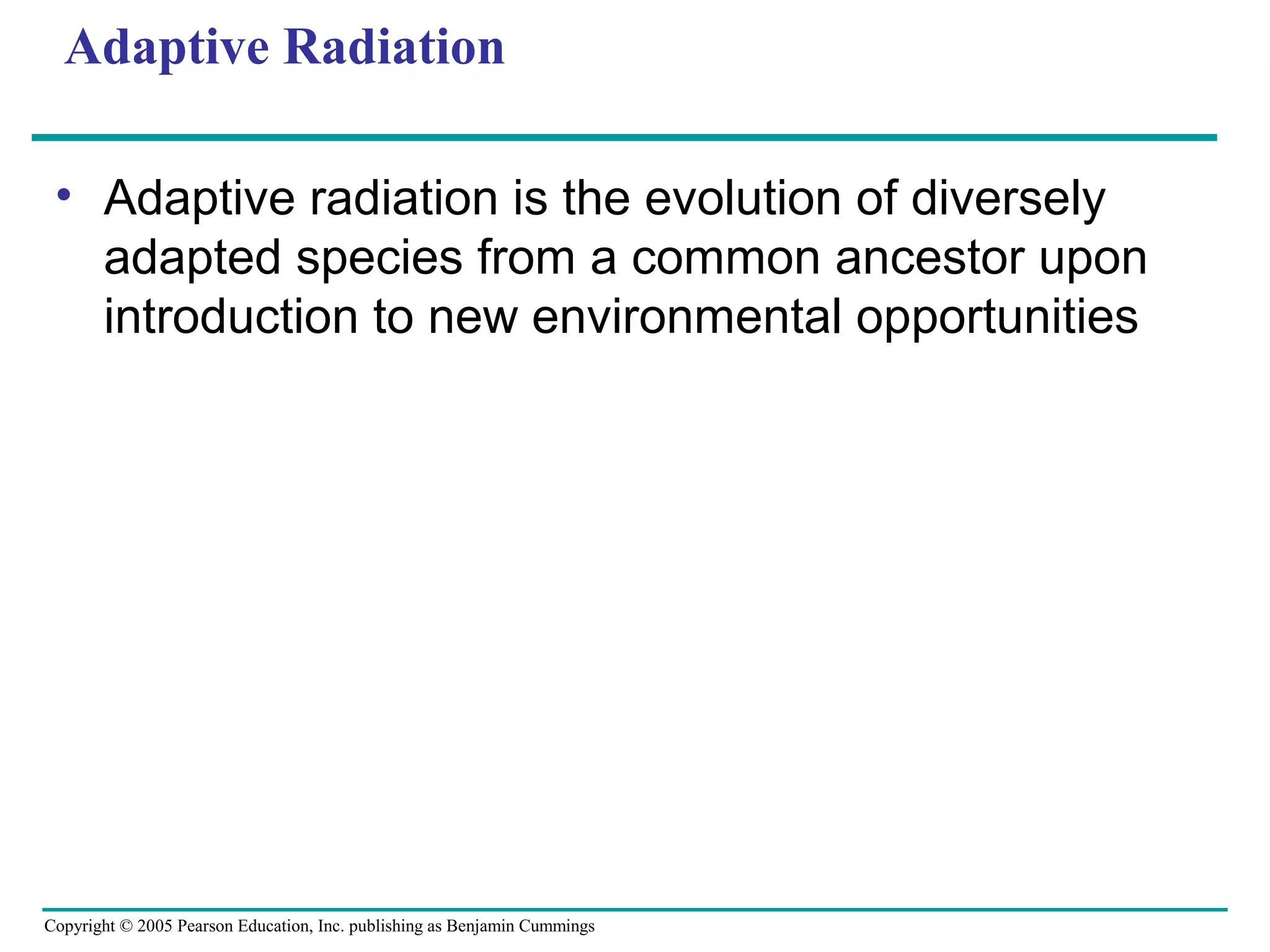 Adaptive Radiation

• Adaptive radiation is the evolution of diversely adapted species from a common ancestor upon introduction to new environmental opportunities

Copyright © 2005 Pearson Education, Inc. publishing as Benjamin Cummings